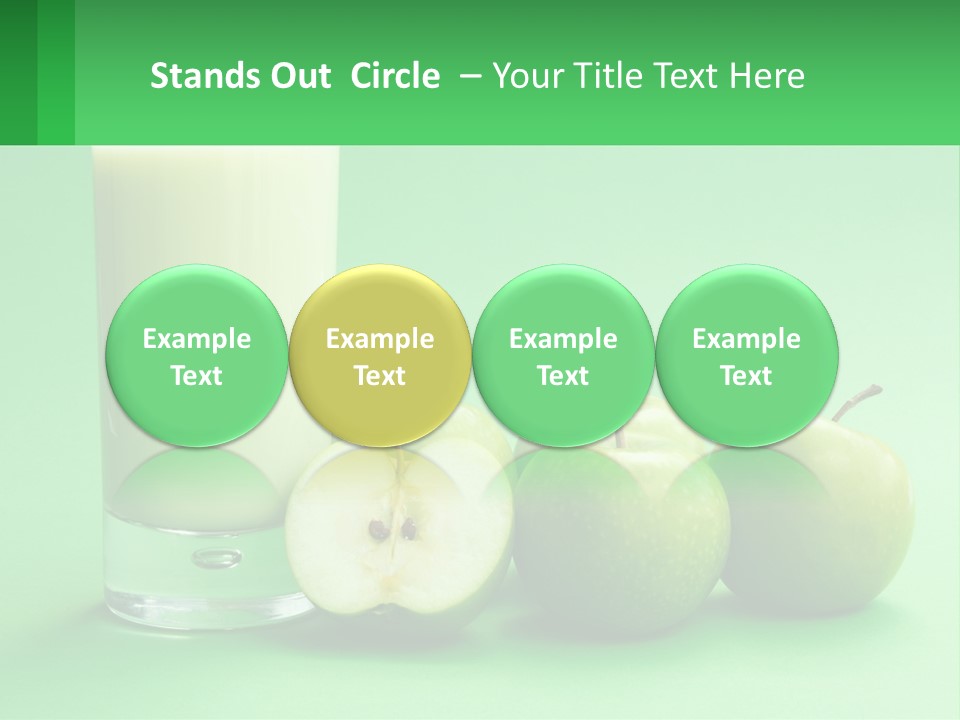 Stands Out Circle – Your Title Text Here

Example Text

Example Text

Example Text

Example Text